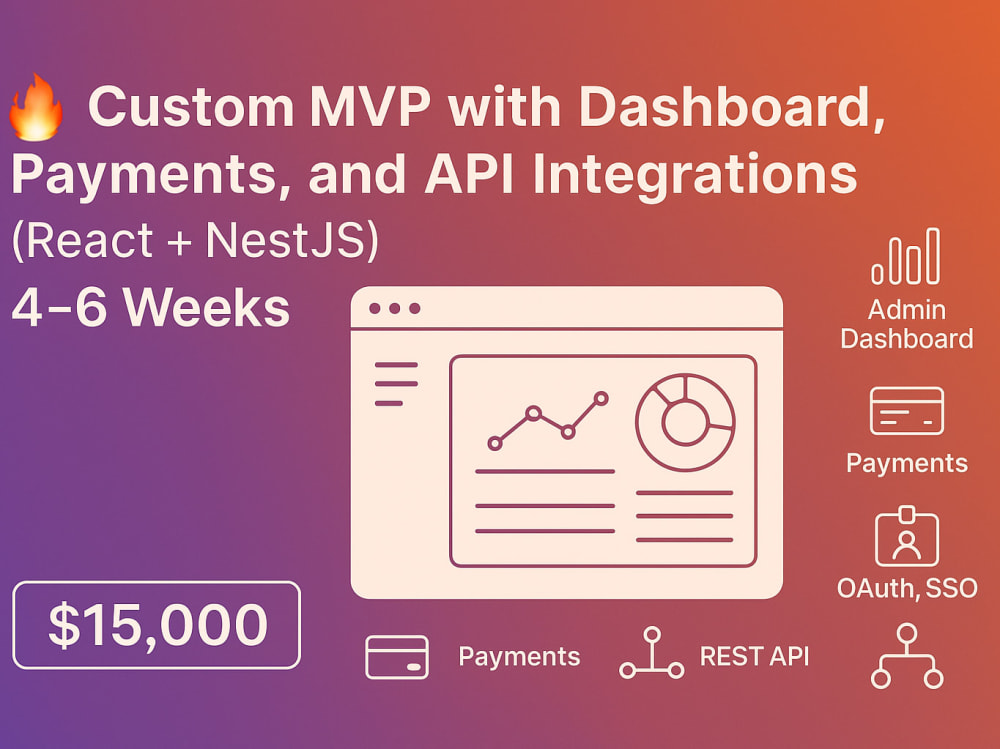 🔥 Custom MVP with Dashboard, Payments, and API Integrations

(React + NestJS)

4–6 Weeks

Admin Dashboard

Payments

OAuth, SSO

$15,000

Payments

REST API